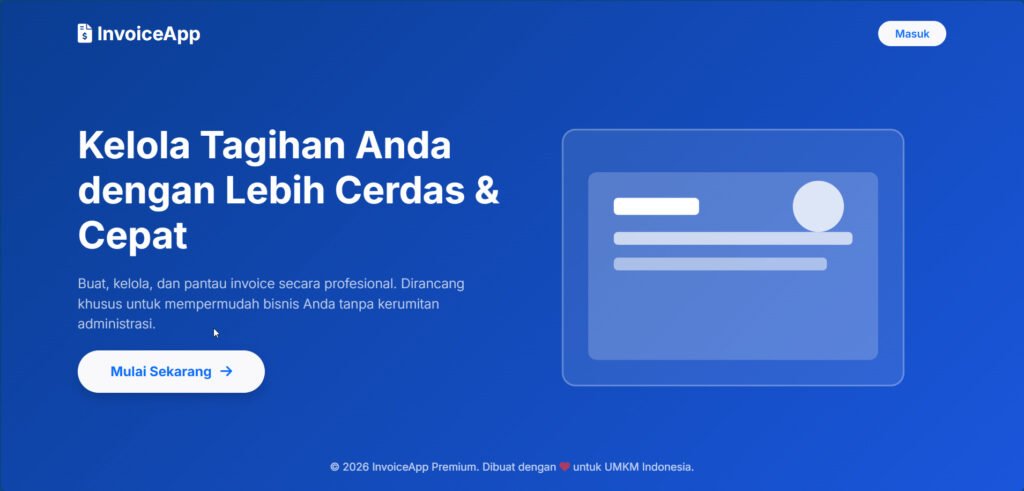 InvoiceApp

Masuk

Kelola Tagihan Anda dengan Lebih Cerdas & Cepat

Buat, kelola, dan pantau invoice secara profesional. Dirancang khusus untuk mempermudah bisnis Anda tanpa kerumitan administrasi.

Mulai Sekarang →

© 2026 InvoiceApp Premium. Dibuat dengan ❤ untuk UMKM Indonesia.